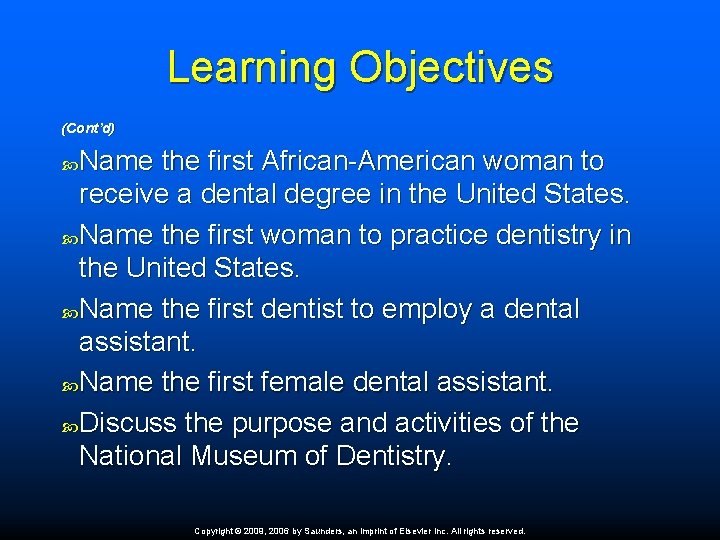 Learning Objectives

(Cont'd)

Name the first African-American woman to receive a dental degree in the United States.

Name the first woman to practice dentistry in the United States.

Name the first dentist to employ a dental assistant.

Name the first female dental assistant.

Discuss the purpose and activities of the National Museum of Dentistry.

Copyright © 2009, 2006 by Saunders, an imprint of Elsevier Inc. All rights reserved.